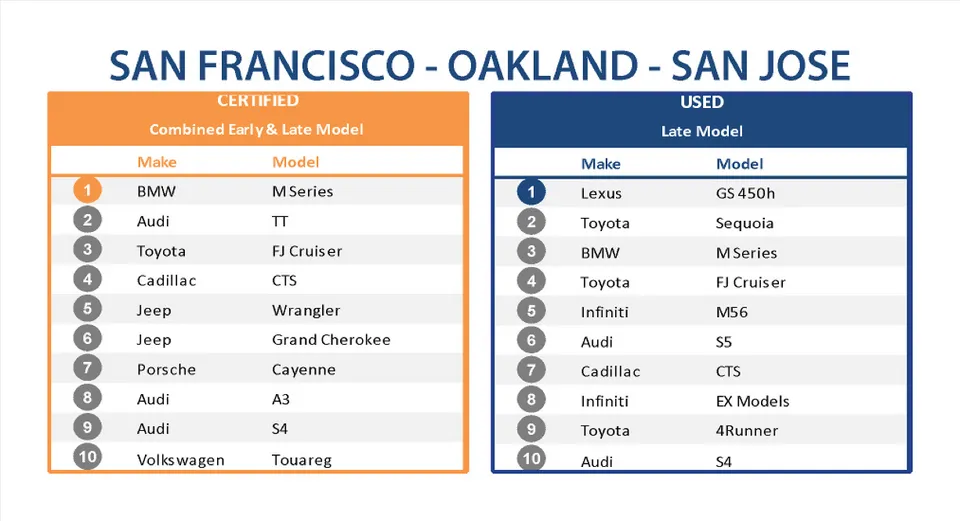 SAN FRANCISCO - OAKLAND - SAN JOSE

CERTIFIED
Combined Early & Late Model

| | Make | Model |
|---|---|---|
| 1 | BMW | M Series |
| 2 | Audi | TT |
| 3 | Toyota | FJ Cruiser |
| 4 | Cadillac | CTS |
| 5 | Jeep | Wrangler |
| 6 | Jeep | Grand Cherokee |
| 7 | Porsche | Cayenne |
| 8 | Audi | A3 |
| 9 | Audi | S4 |
| 10 | Volkswagen | Touareg |

USED
Late Model

| | Make | Model |
|---|---|---|
| 1 | Lexus | GS 450h |
| 2 | Toyota | Sequoia |
| 3 | BMW | M Series |
| 4 | Toyota | FJ Cruiser |
| 5 | Infiniti | M56 |
| 6 | Audi | S5 |
| 7 | Cadillac | CTS |
| 8 | Infiniti | EX Models |
| 9 | Toyota | 4Runner |
| 10 | Audi | S4 |